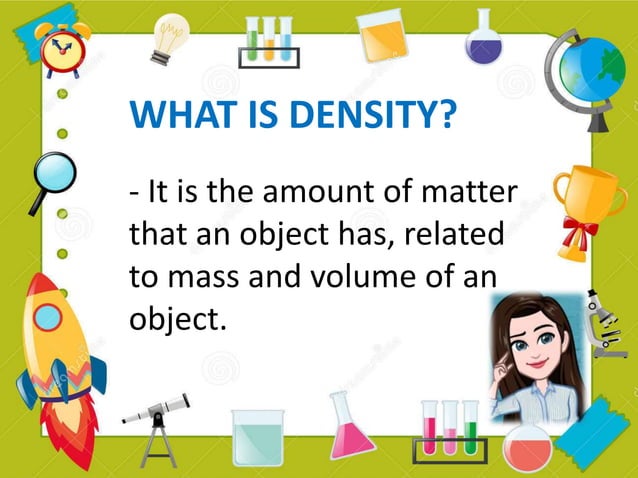 WHAT IS DENSITY?

- It is the amount of matter that an object has, related to mass and volume of an object.